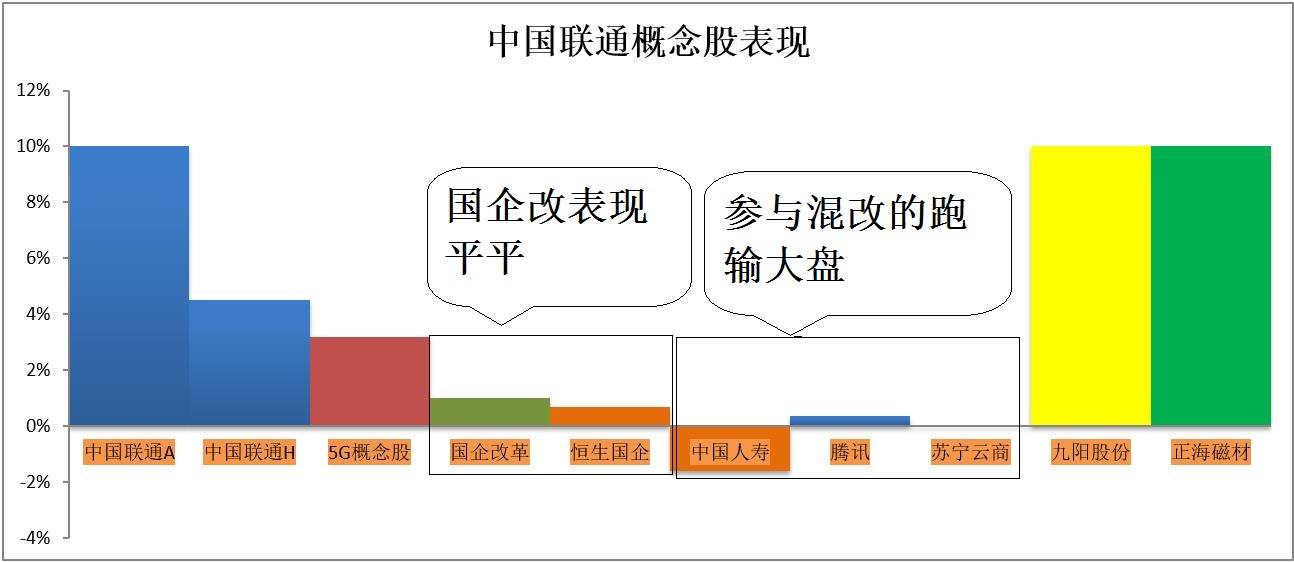 中国联通概念股表现

12%
10%
8%
6%
4%
2%
0%
-2%
-4%

国企改表现平平

参与混改的跑输大盘

中国联通A
中国联通H
5G概念股
国企改革
恒生国企
中国人寿
腾讯
苏宁云商
九阳股份
正海磁材